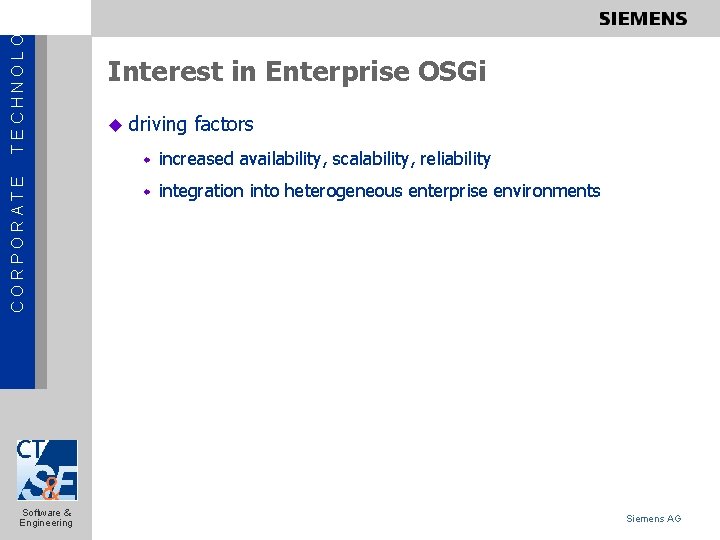 SIEMENS

CORPORATE TECHNOLO

Interest in Enterprise OSGi

driving factors

increased availability, scalability, reliability

integration into heterogeneous enterprise environments

CT S&E

Software & Engineering

Siemens AG